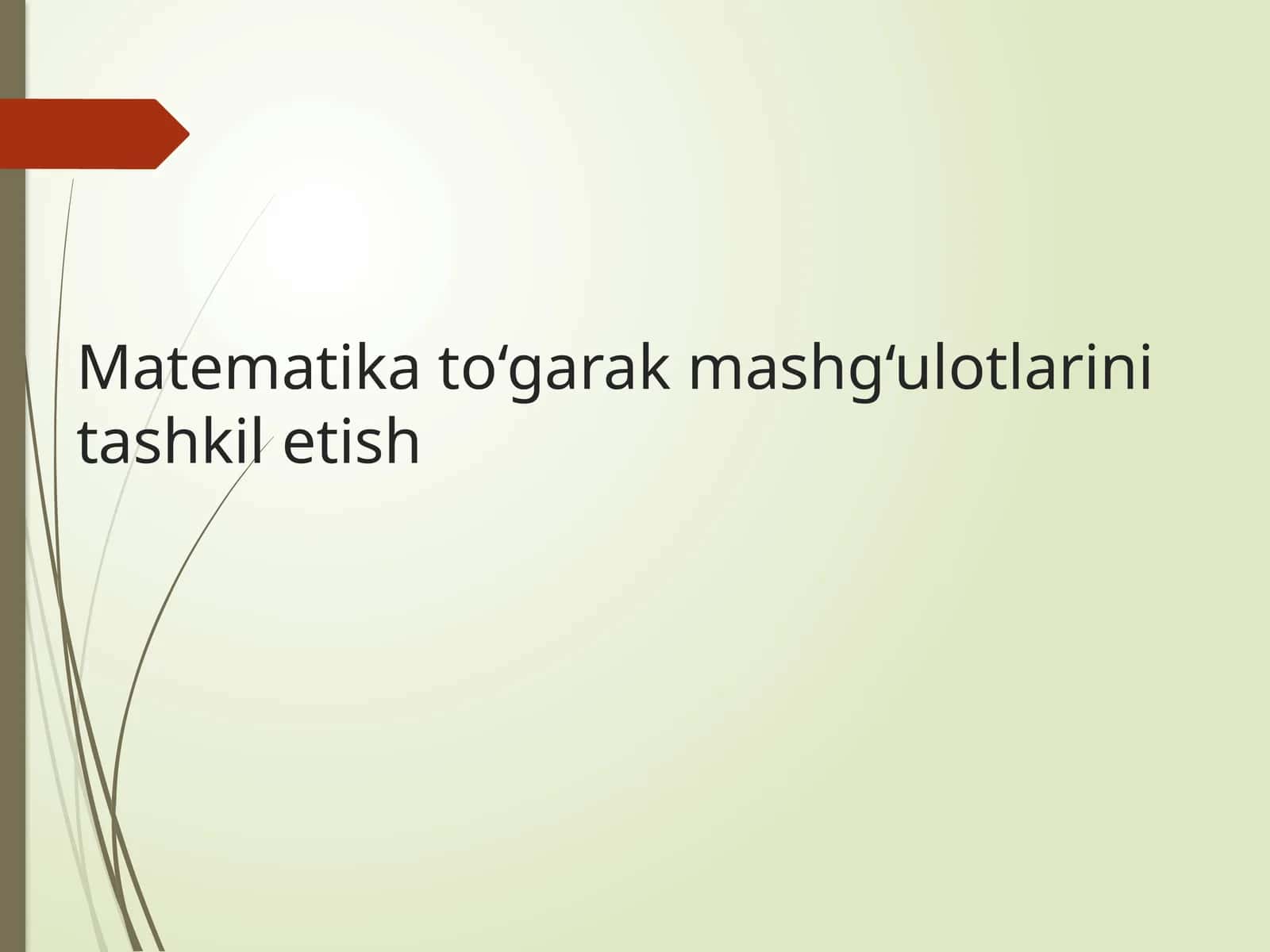 Matematika to‘garak mashg‘ulotlarini tashkil etish